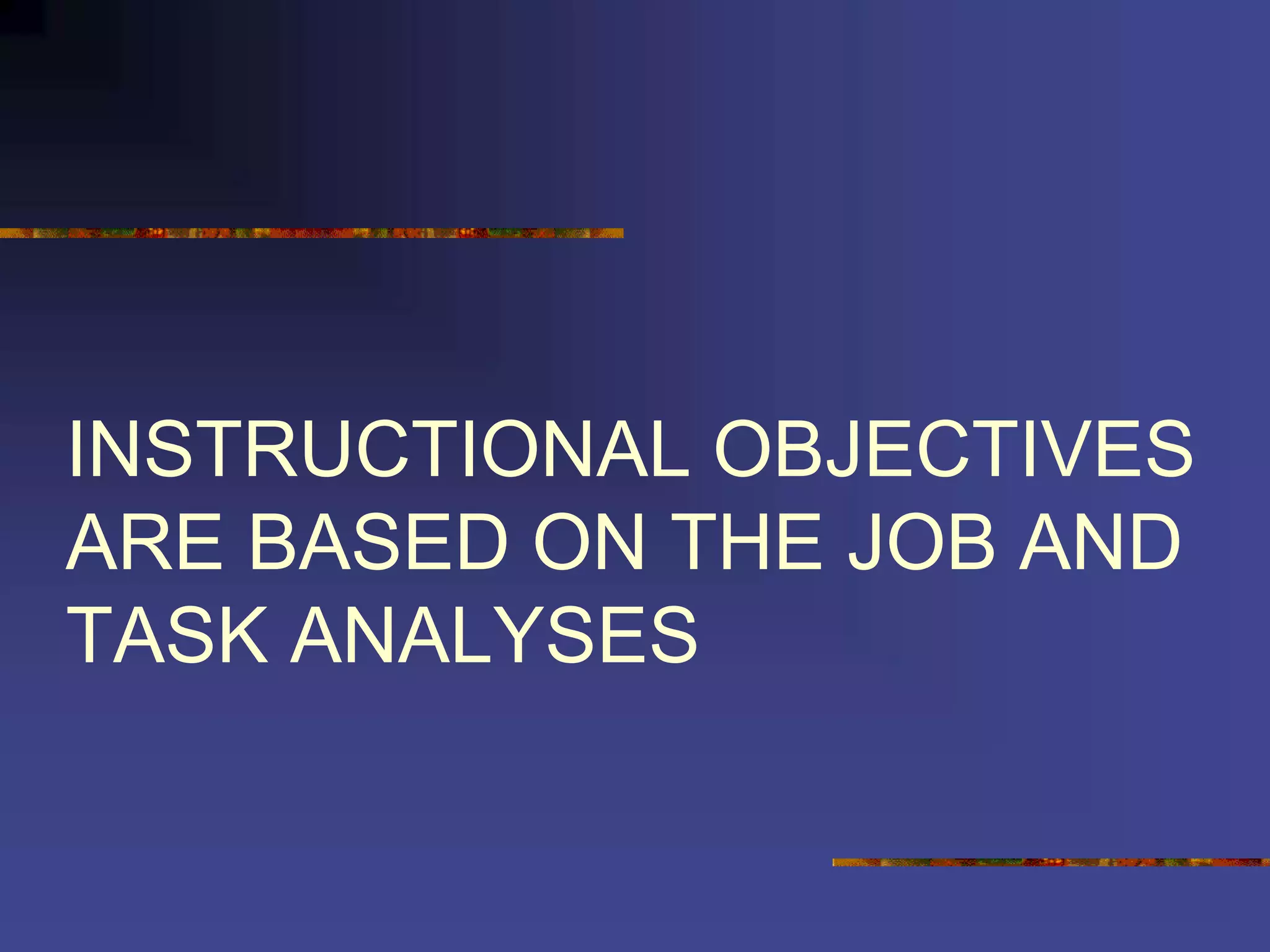 INSTRUCTIONAL OBJECTIVES ARE BASED ON THE JOB AND TASK ANALYSES